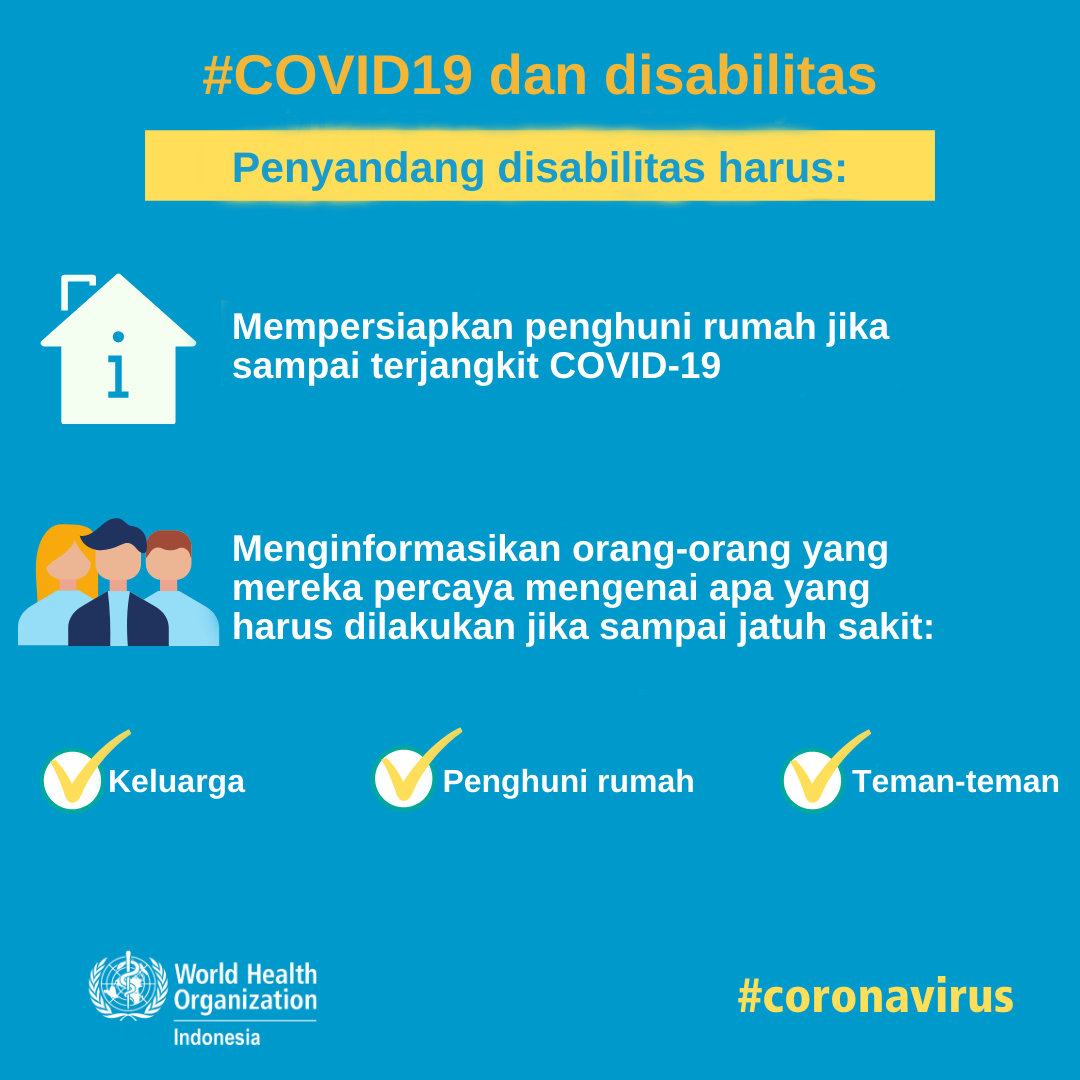 #COVID19 dan disabilitas

Penyandang disabilitas harus:

Mempersiapkan penghuni rumah jika sampai terjangkit COVID-19

Menginformasikan orang-orang yang mereka percaya mengenai apa yang harus dilakukan jika sampai jatuh sakit:

Keluarga

Penghuni rumah

Teman-teman

World Health Organization
Indonesia

#coronavirus